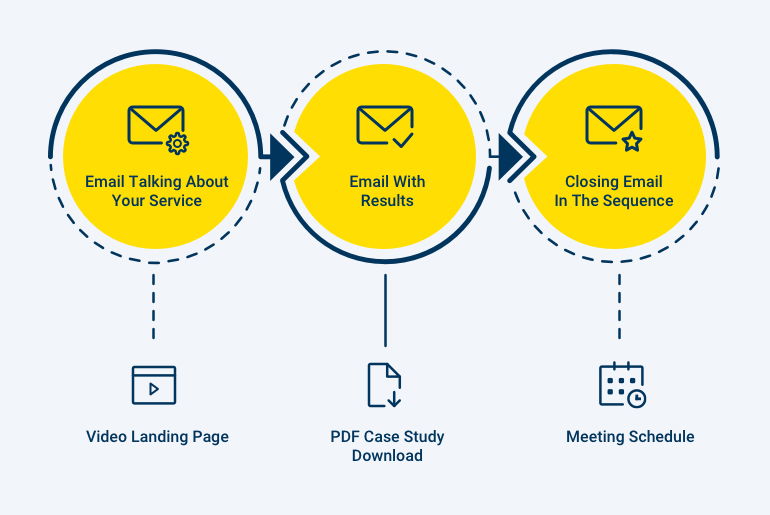 Email Talking About Your Service

Email With Results

Closing Email In The Sequence

Video Landing Page

PDF Case Study Download

Meeting Schedule